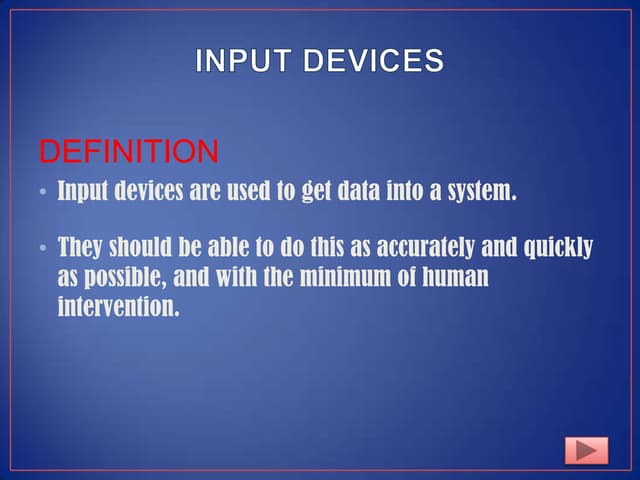 INPUT DEVICES

DEFINITION

• Input devices are used to get data into a system.

• They should be able to do this as accurately and quickly as possible, and with the minimum of human intervention.